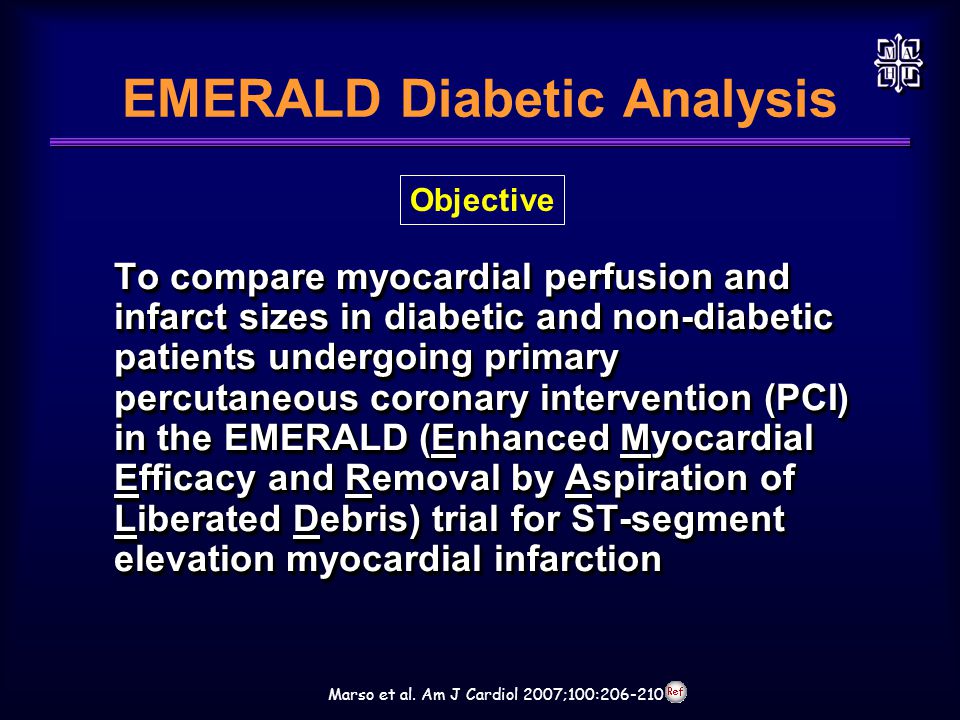 EMERALD Diabetic Analysis

Objective

To compare myocardial perfusion and infarct sizes in diabetic and non-diabetic patients undergoing primary percutaneous coronary intervention (PCI) in the EMERALD (Enhanced Myocardial Efficacy and Removal by Aspiration of Liberated Debris) trial for ST-segment elevation myocardial infarction

Marso et al. Am J Cardiol 2007;100:206-210 Ref